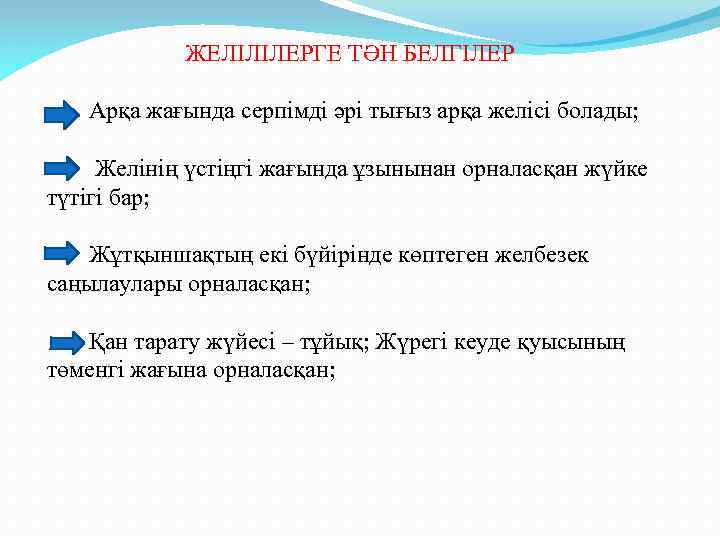 ЖЕЛІЛІЛЕРГЕ ТӘН БЕЛГІЛЕР

Арқа жағында серпімді әрі тығыз арқа желісі болады;

Желінің үстіңгі жағында ұзынынан орналасқан жүйке түтігі бар;

Жұтқыншақтың екі бүйірінде көптеген желбезек саңылаулары орналасқан;

Қан тарату жүйесі – тұйық; Жүрегі кеуде қуысының төменгі жағына орналасқан;